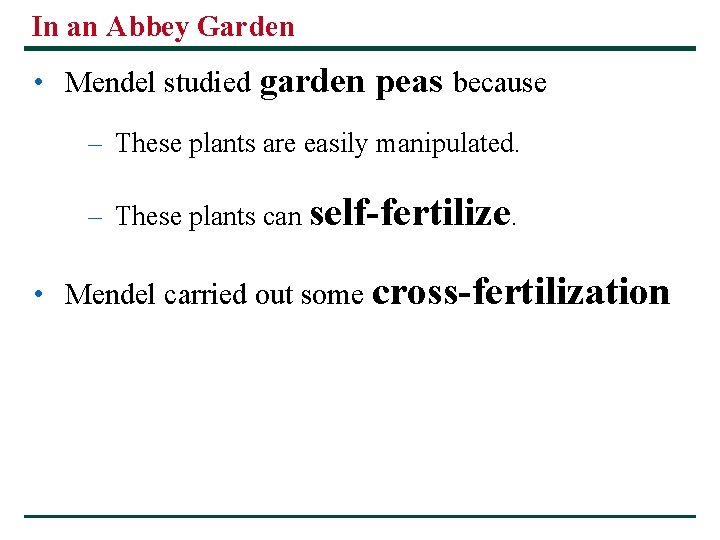 In an Abbey Garden

• Mendel studied garden peas because

– These plants are easily manipulated.

– These plants can self-fertilize.

• Mendel carried out some cross-fertilization